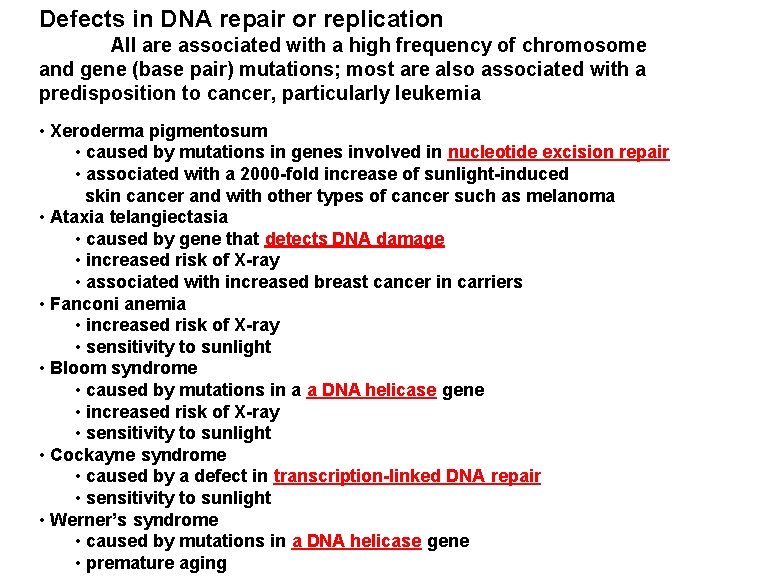 Defects in DNA repair or replication

All are associated with a high frequency of chromosome and gene (base pair) mutations; most are also associated with a predisposition to cancer, particularly leukemia

• Xeroderma pigmentosum
• caused by mutations in genes involved in nucleotide excision repair
• associated with a 2000-fold increase of sunlight-induced skin cancer and with other types of cancer such as melanoma
• Ataxia telangiectasia
• caused by gene that detects DNA damage
• increased risk of X-ray
• associated with increased breast cancer in carriers
• Fanconi anemia
• increased risk of X-ray
• sensitivity to sunlight
• Bloom syndrome
• caused by mutations in a a DNA helicase gene
• increased risk of X-ray
• sensitivity to sunlight
• Cockayne syndrome
• caused by a defect in transcription-linked DNA repair
• sensitivity to sunlight
• Werner's syndrome
• caused by mutations in a DNA helicase gene
• premature aging